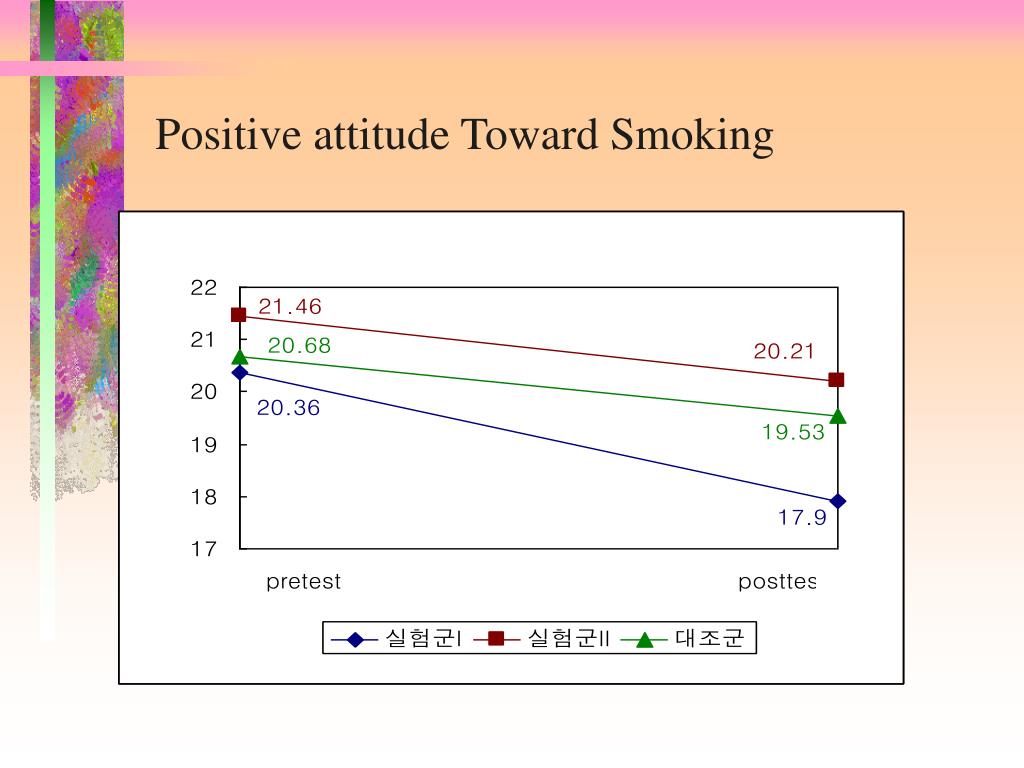 Positive attitude Toward Smoking

22
21
20
19
18
17

21.46
20.68
20.36
20.21
19.53
17.9

pretest
posttes

실험군I 실험군II 대조군